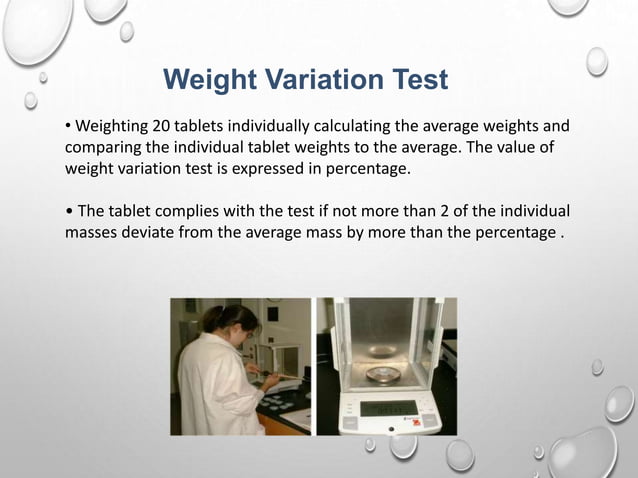 Weight Variation Test

• Weighting 20 tablets individually calculating the average weights and comparing the individual tablet weights to the average. The value of weight variation test is expressed in percentage.

• The tablet complies with the test if not more than 2 of the individual masses deviate from the average mass by more than the percentage .